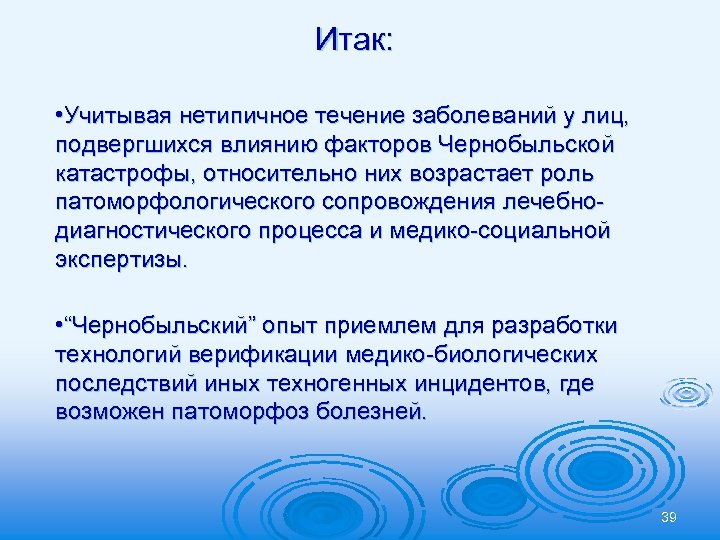 Итак:

•Учитывая нетипичное течение заболеваний у лиц, подвергшихся влиянию факторов Чернобыльской катастрофы, относительно них возрастает роль патоморфологического сопровождения лечебно-диагностического процесса и медико-социальной экспертизы.

•“Чернобыльский” опыт приемлем для разработки технологий верификации медико-биологических последствий иных техногенных инцидентов, где возможен патоморфоз болезней.

39